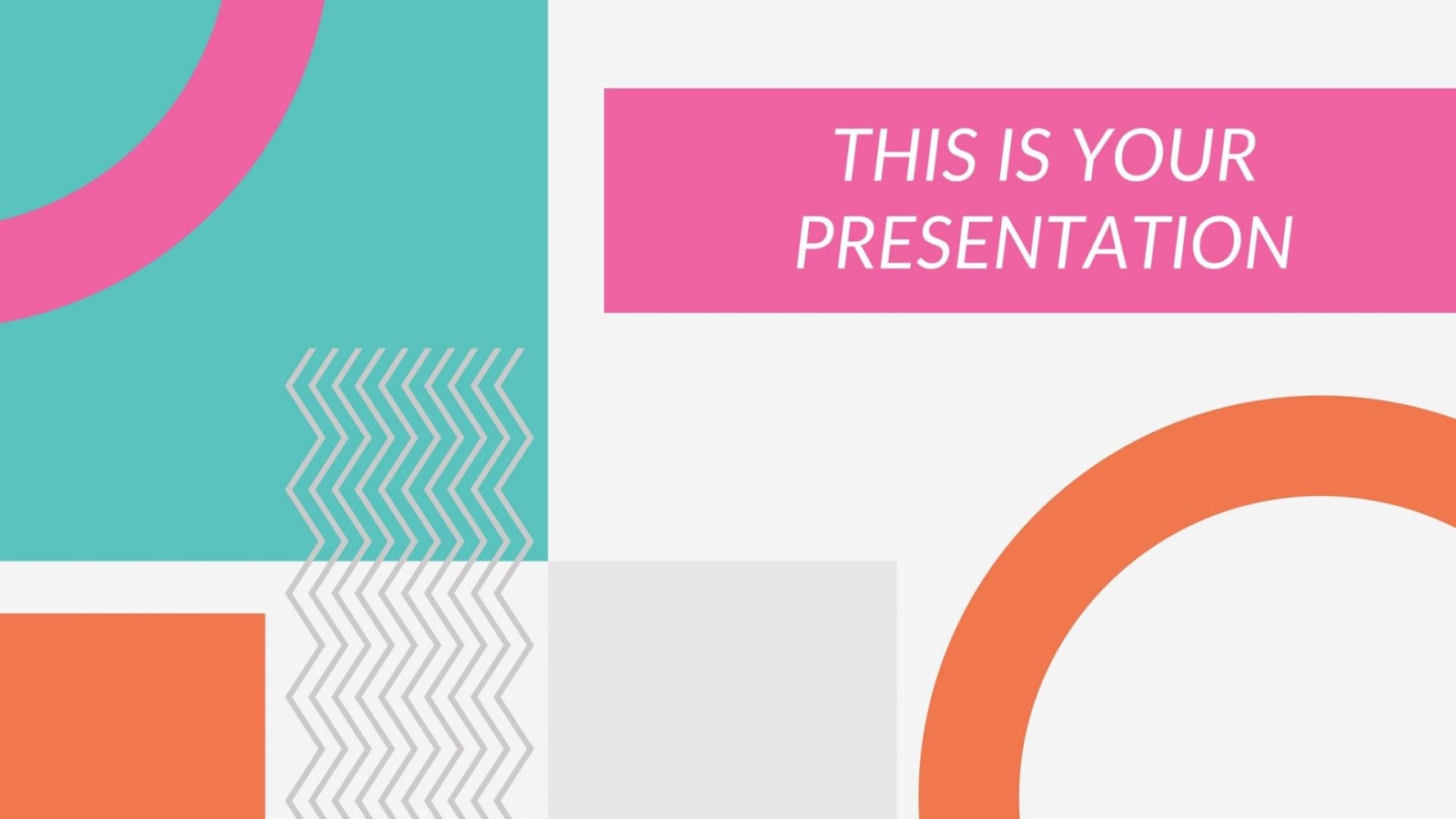 THIS IS YOUR PRESENTATION